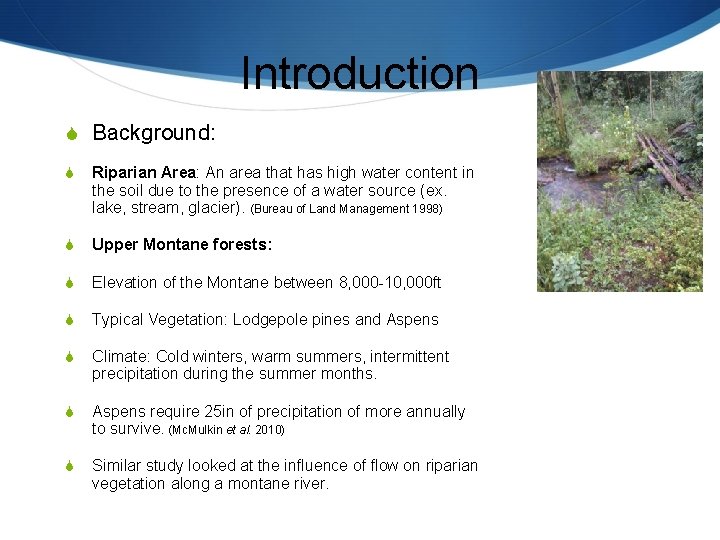 Introduction

Background:

Riparian Area: An area that has high water content in the soil due to the presence of a water source (ex. lake, stream, glacier). (Bureau of Land Management 1998)

Upper Montane forests:

Elevation of the Montane between 8,000-10,000ft

Typical Vegetation: Lodgepole pines and Aspens

Climate: Cold winters, warm summers, intermittent precipitation during the summer months.

Aspens require 25in of precipitation of more annually to survive. (McMulkin et al. 2010)

Similar study looked at the influence of flow on riparian vegetation along a montane river.